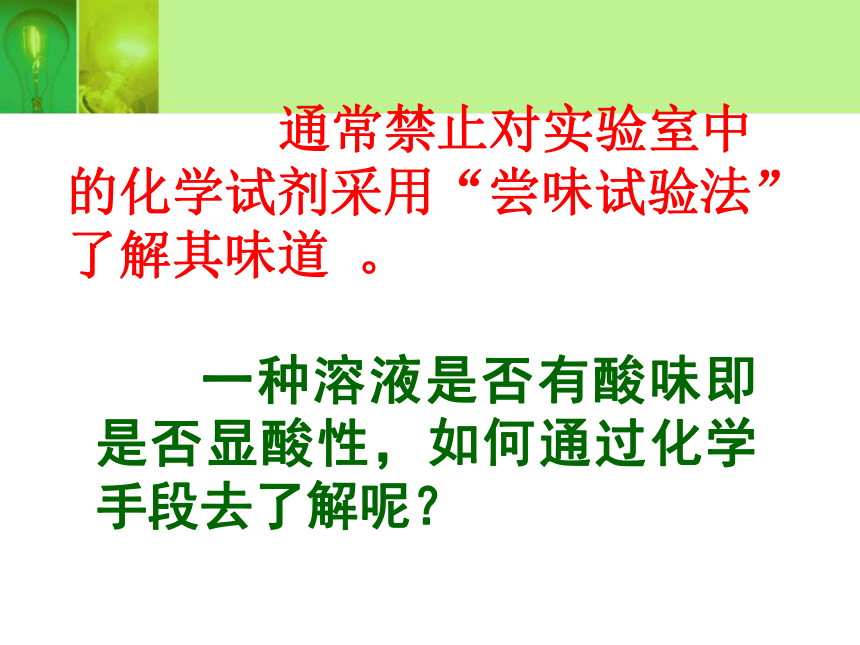 通常禁止对实验室中的化学试剂采用“尝味试验法”了解其味道 。

一种溶液是否有酸味即是否显酸性，如何通过化学手段去了解呢？